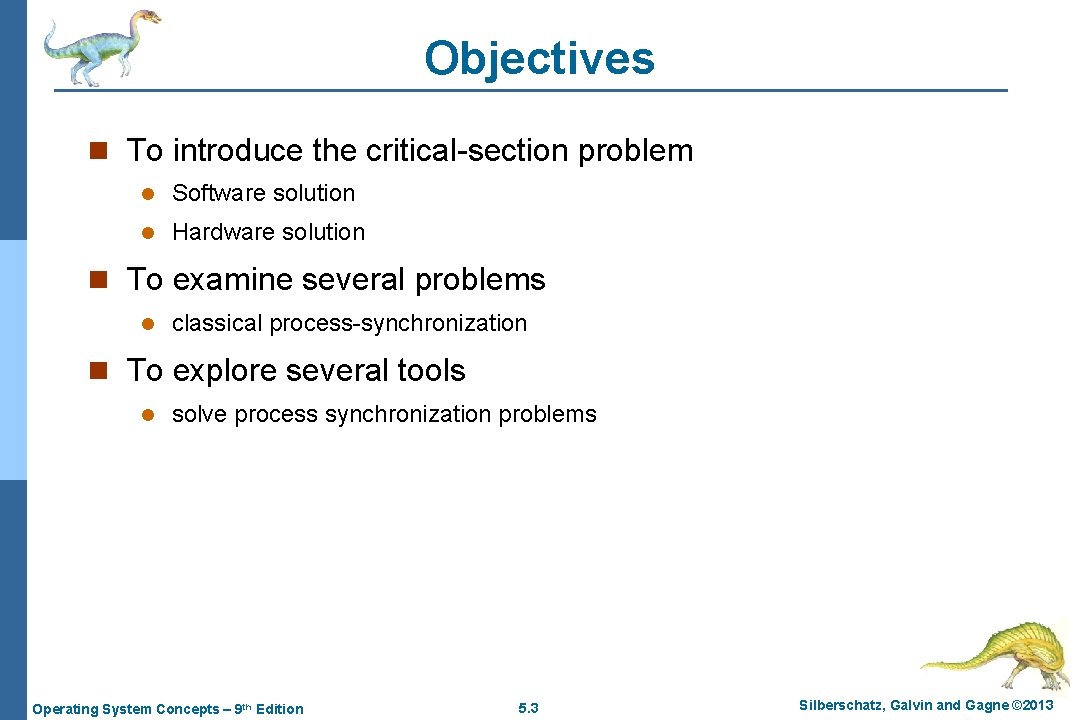 Objectives

n To introduce the critical-section problem

l Software solution

l Hardware solution

n To examine several problems

l classical process-synchronization

n To explore several tools

l solve process synchronization problems

Operating System Concepts – 9th Edition

5.3

Silberschatz, Galvin and Gagne ©2013